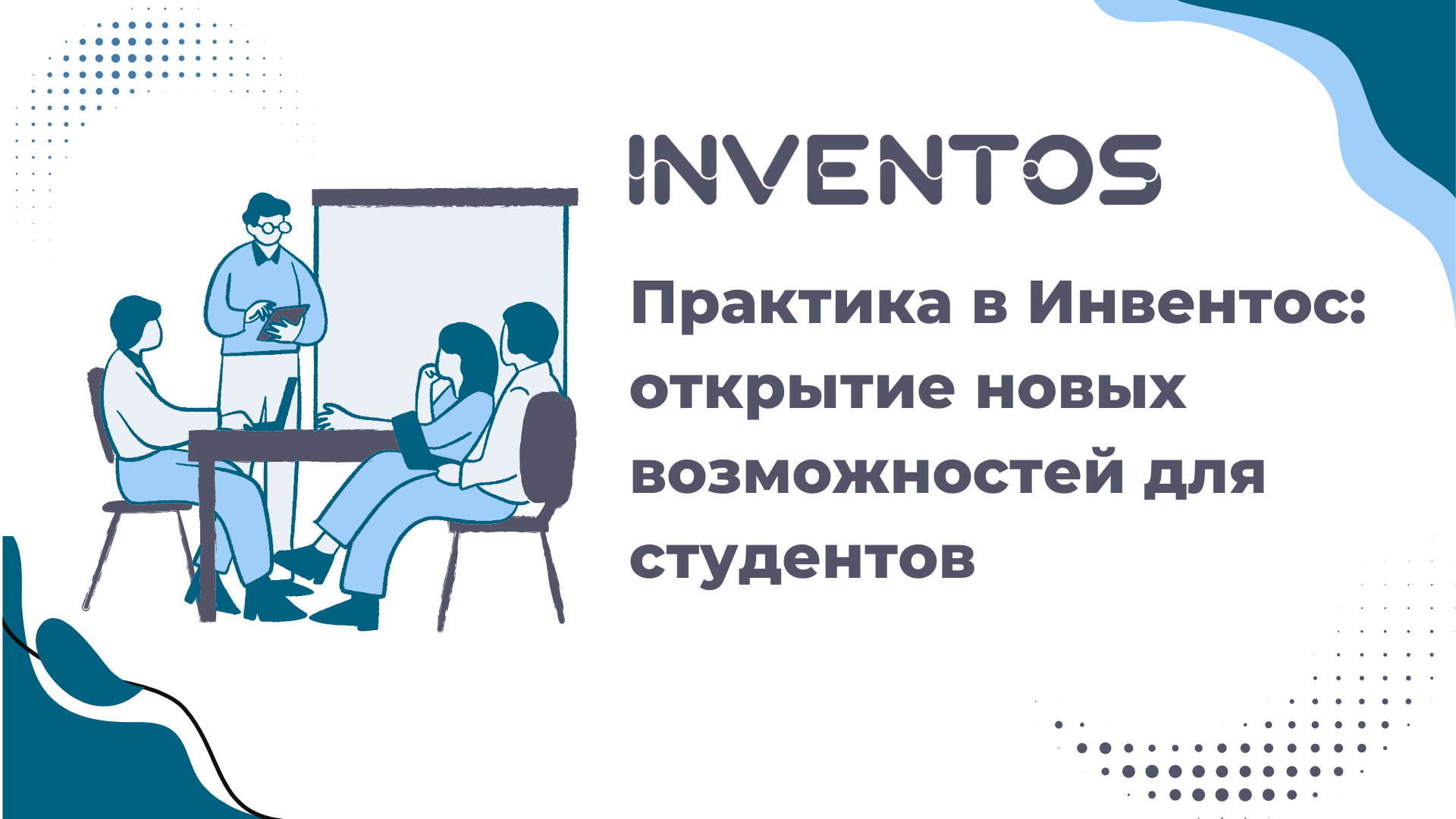 INVENTOS

Практика в Инвентос: открытие новых возможностей для студентов